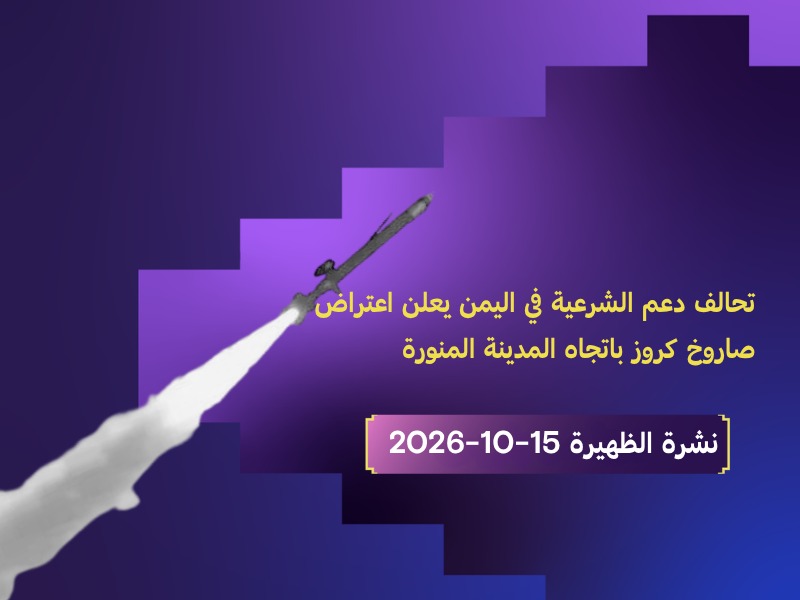 تحالف دعم الشرعية في اليمن يعلن اعتراض صاروخ كروز باتجاه المدينة المنورة

نشرة الظهيرة 15-10-2026